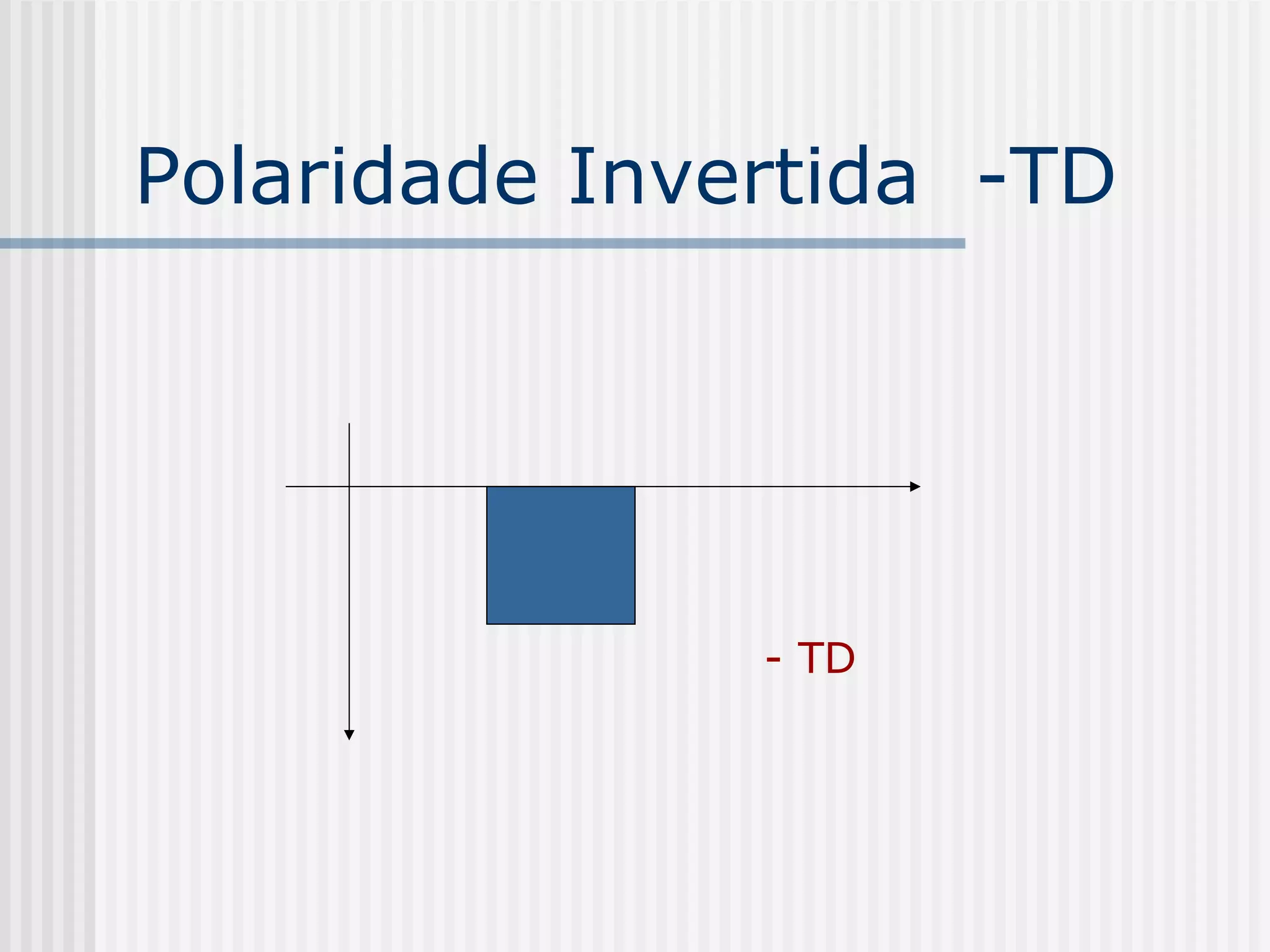 Polaridade Invertida -TD

- TD